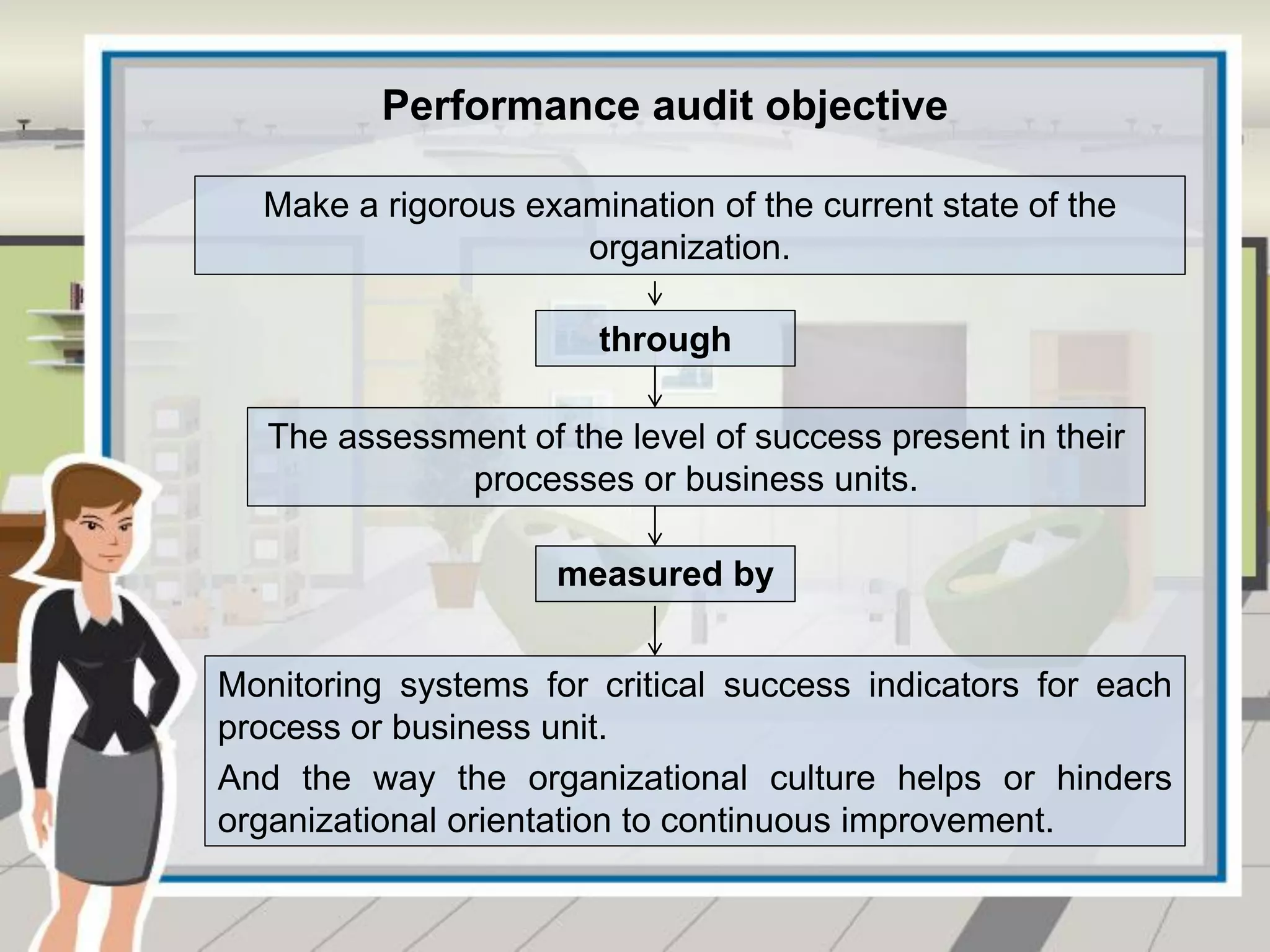 Performance audit objective

Make a rigorous examination of the current state of the organization.

through

The assessment of the level of success present in their processes or business units.

measured by

Monitoring systems for critical success indicators for each process or business unit.

And the way the organizational culture helps or hinders organizational orientation to continuous improvement.